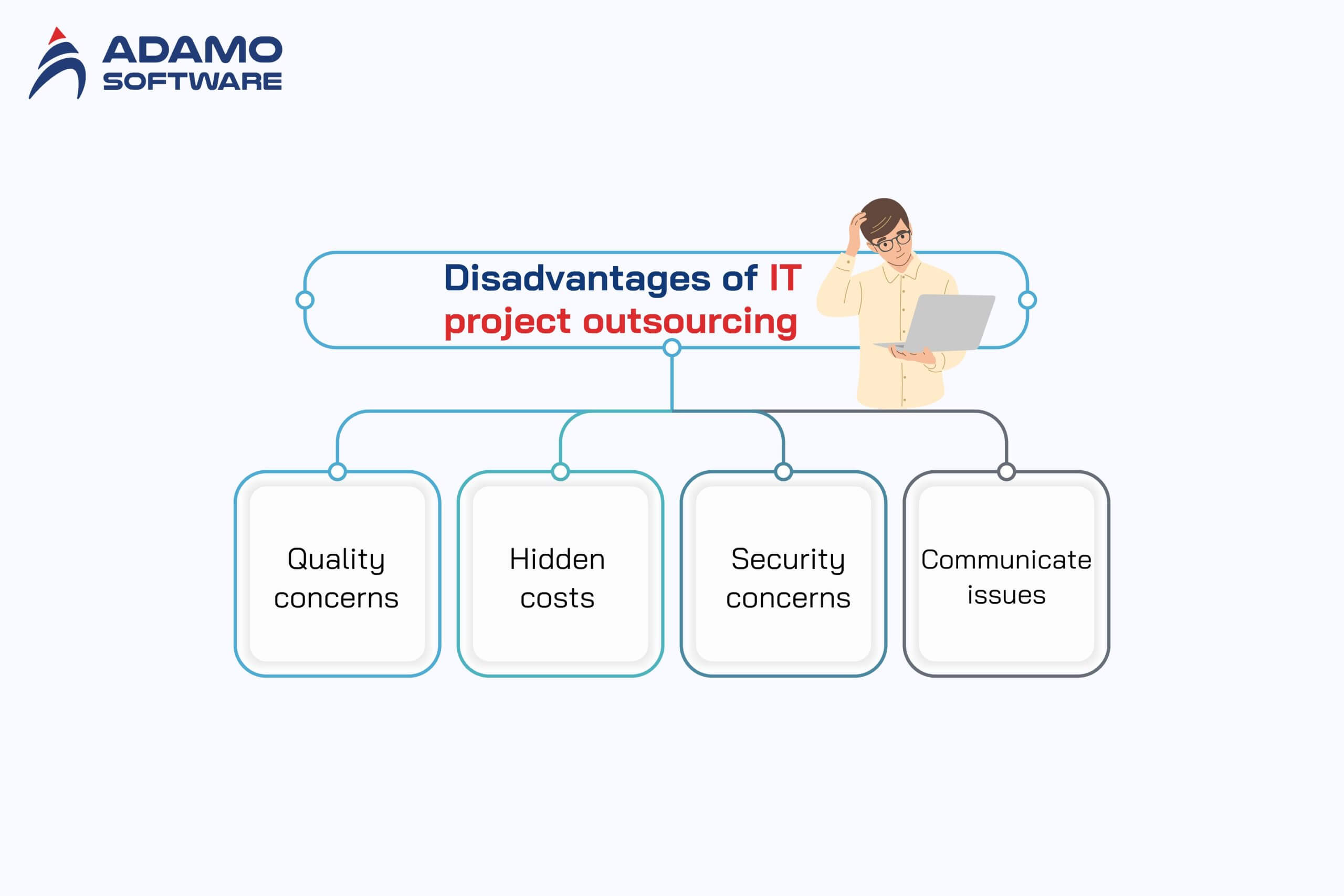 ADAMO SOFTWARE

Disadvantages of IT project outsourcing

Quality concerns

Hidden costs

Security concerns

Communicate issues